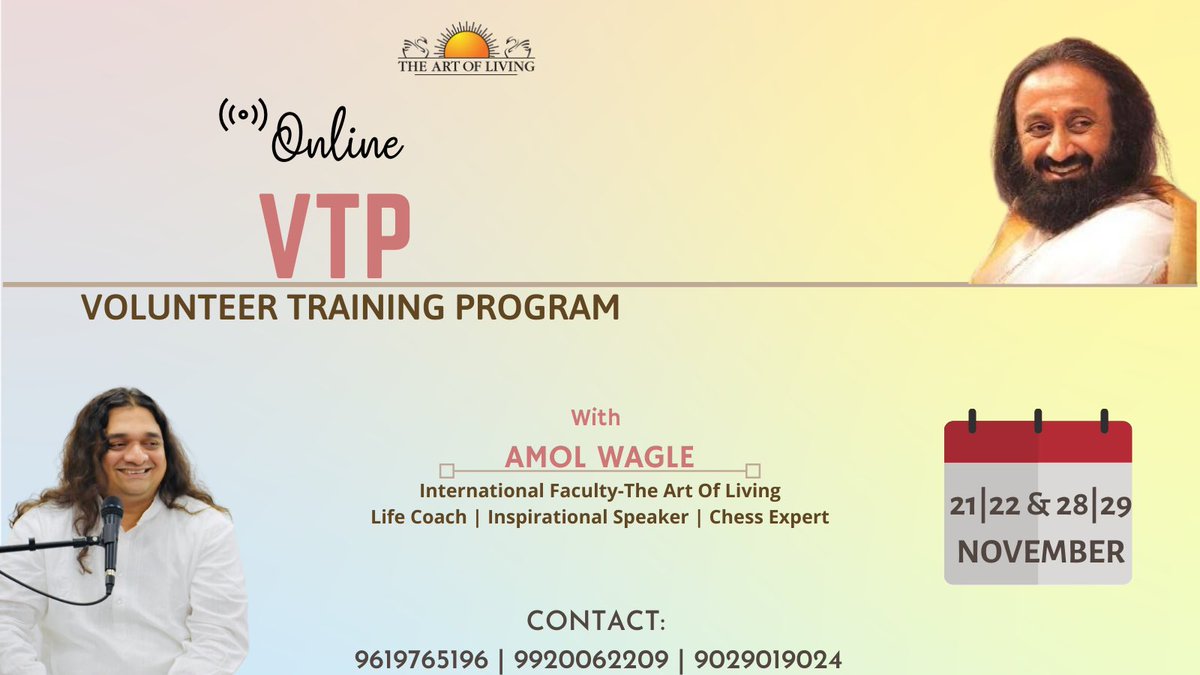 THE ART OF LIVING

Online

VTP

VOLUNTEER TRAINING PROGRAM

With

AMOL WAGLE

International Faculty-The Art Of Living
Life Coach | Inspirational Speaker | Chess Expert

21|22 & 28|29
NOVEMBER

CONTACT:
9619765196 | 9920062209 | 9029019024